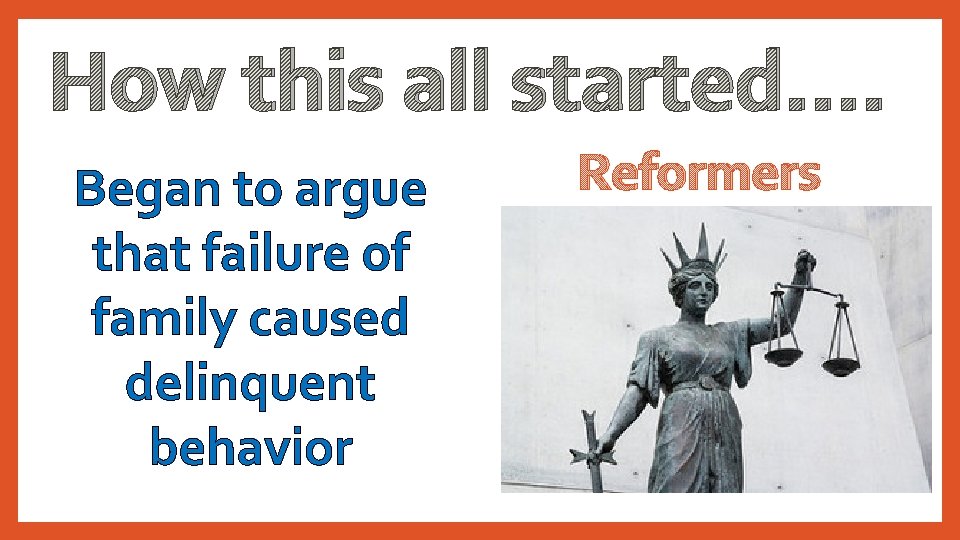 How this all started….

Began to argue that failure of family caused delinquent behavior

Reformers